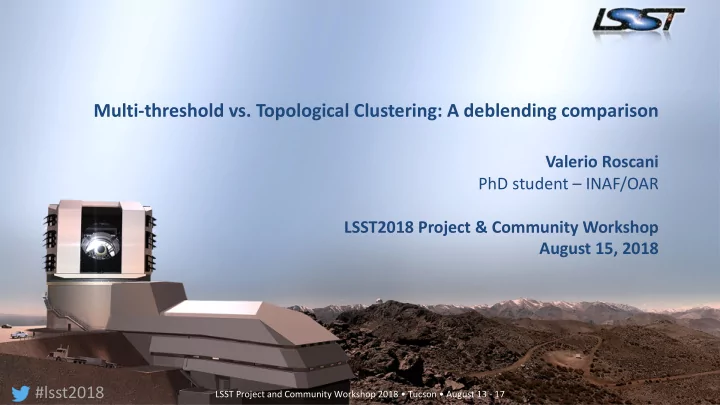 LSST

Multi-threshold vs. Topological Clustering: A deblending comparison

Valerio Roscani
PhD student – INAF/OAR

LSST2018 Project & Community Workshop
August 15, 2018

#lsst2018

LSST Project and Community Workshop 2018 • Tucson • August 13 - 17